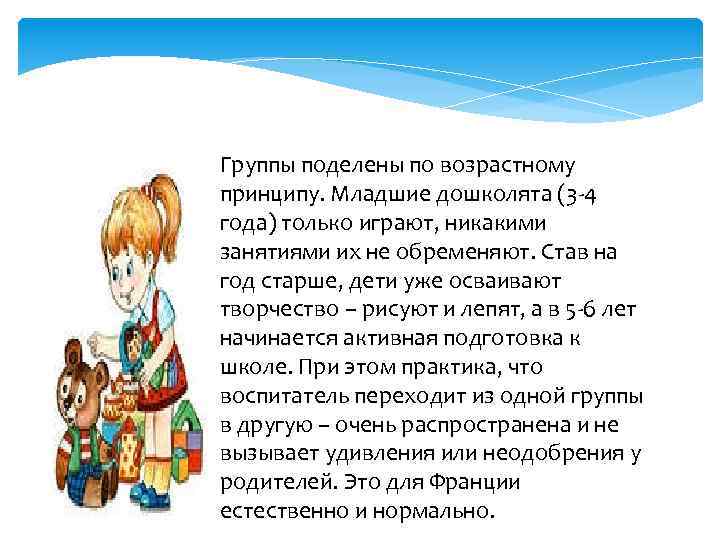 Группы поделены по возрастному принципу. Младшие дошколята (3-4 года) только играют, никакими занятиями их не обременяют. Став на год старше, дети уже осваивают творчество – рисуют и лепят, а в 5-6 лет начинается активная подготовка к школе. При этом практика, что воспитатель переходит из одной группы в другую – очень распространена и не вызывает удивления или неодобрения у родителей. Это для Франции естественно и нормально.